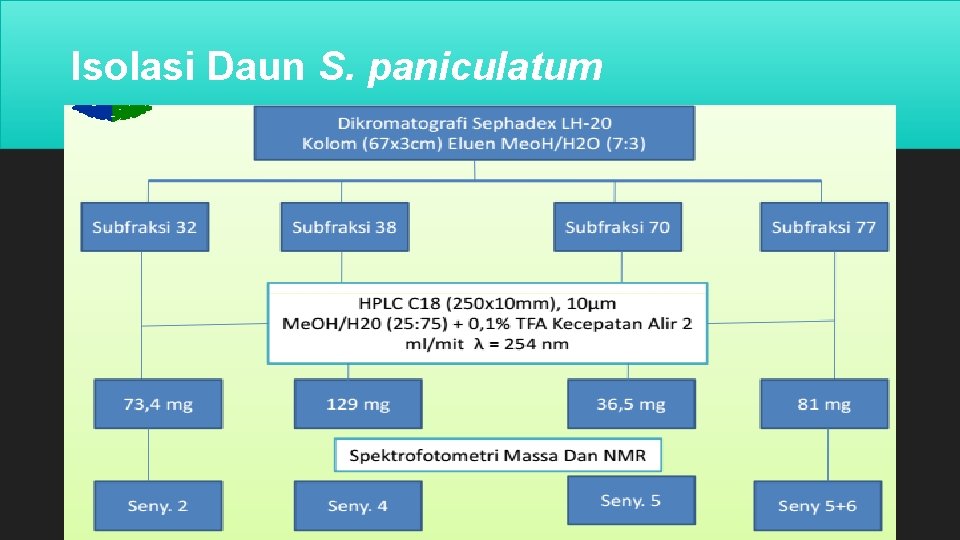 Isolasi Daun S. paniculatum

Dikromatografi Sephadex LH-20
Kolom (67x3cm) Eluen MeoH/H2O (7:3)

Subfraksi 32

Subfraksi 38

Subfraksi 70

Subfraksi 77

HPLC C18 (250x10mm), 10µm
MeOH/H20 (25:75) + 0,1% TFA Kecepatan Alir 2 ml/mit λ = 254 nm

73,4 mg

129 mg

36,5 mg

81 mg

Spektrofotometri Massa Dan NMR

Seny. 2

Seny. 4

Seny. 5

Seny 5+6